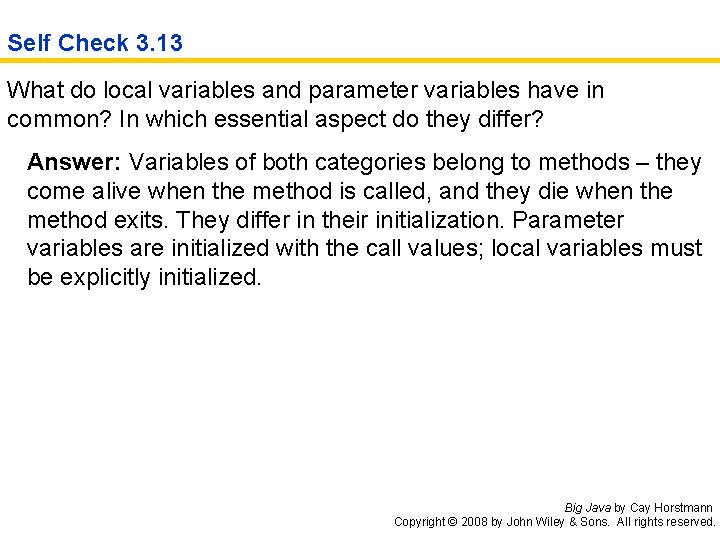 Self Check 3.13

What do local variables and parameter variables have in common? In which essential aspect do they differ?

Answer: Variables of both categories belong to methods – they come alive when the method is called, and they die when the method exits. They differ in their initialization. Parameter variables are initialized with the call values; local variables must be explicitly initialized.

Big Java by Cay Horstmann
Copyright © 2008 by John Wiley & Sons. All rights reserved.